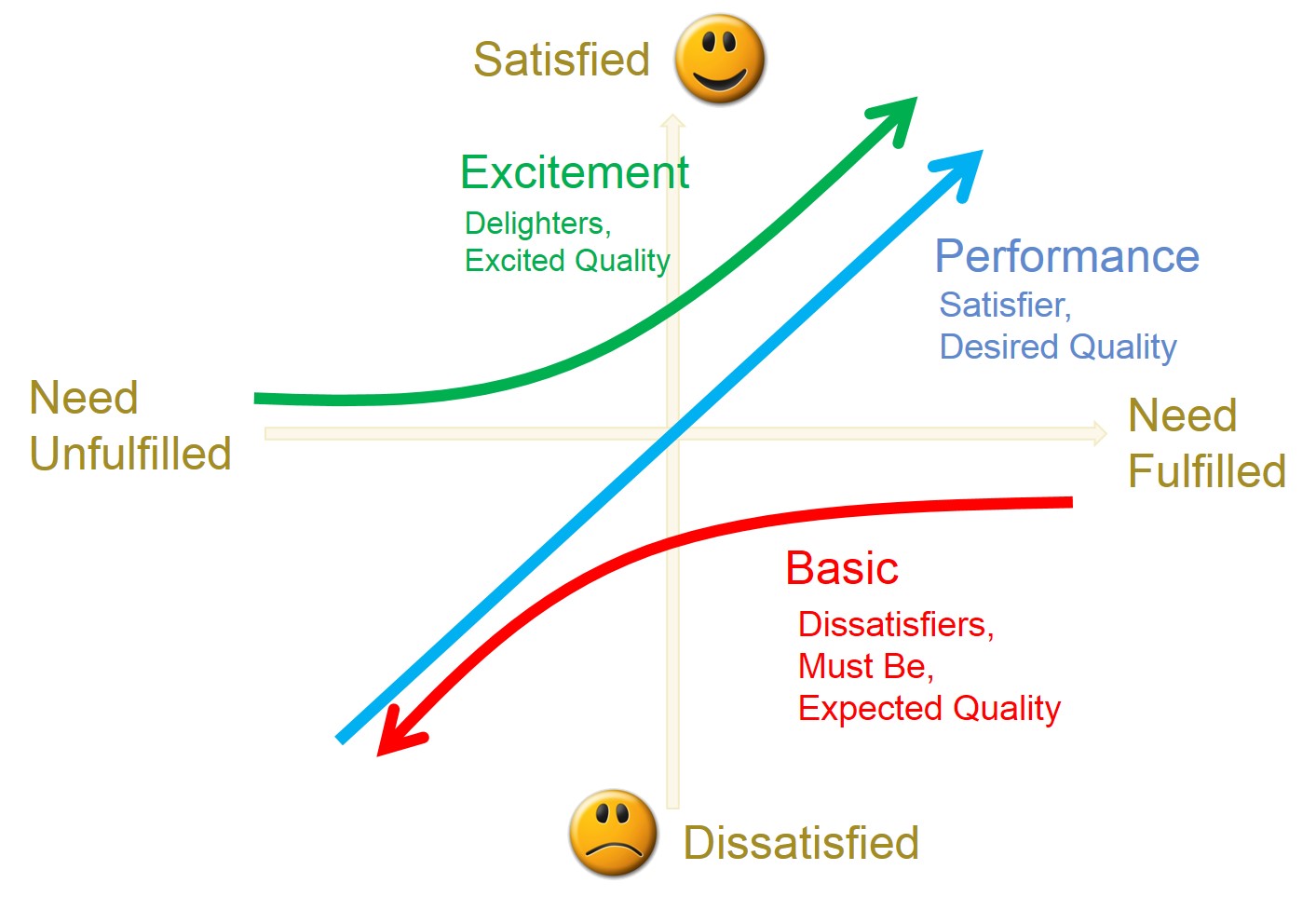 Satisfied

Excitement
Delighters,
Excited Quality

Performance
Satisfier,
Desired Quality

Need
Unfulfilled

Need
Fulfilled

Basic
Dissatisfiers,
Must Be,
Expected Quality

Dissatisfied